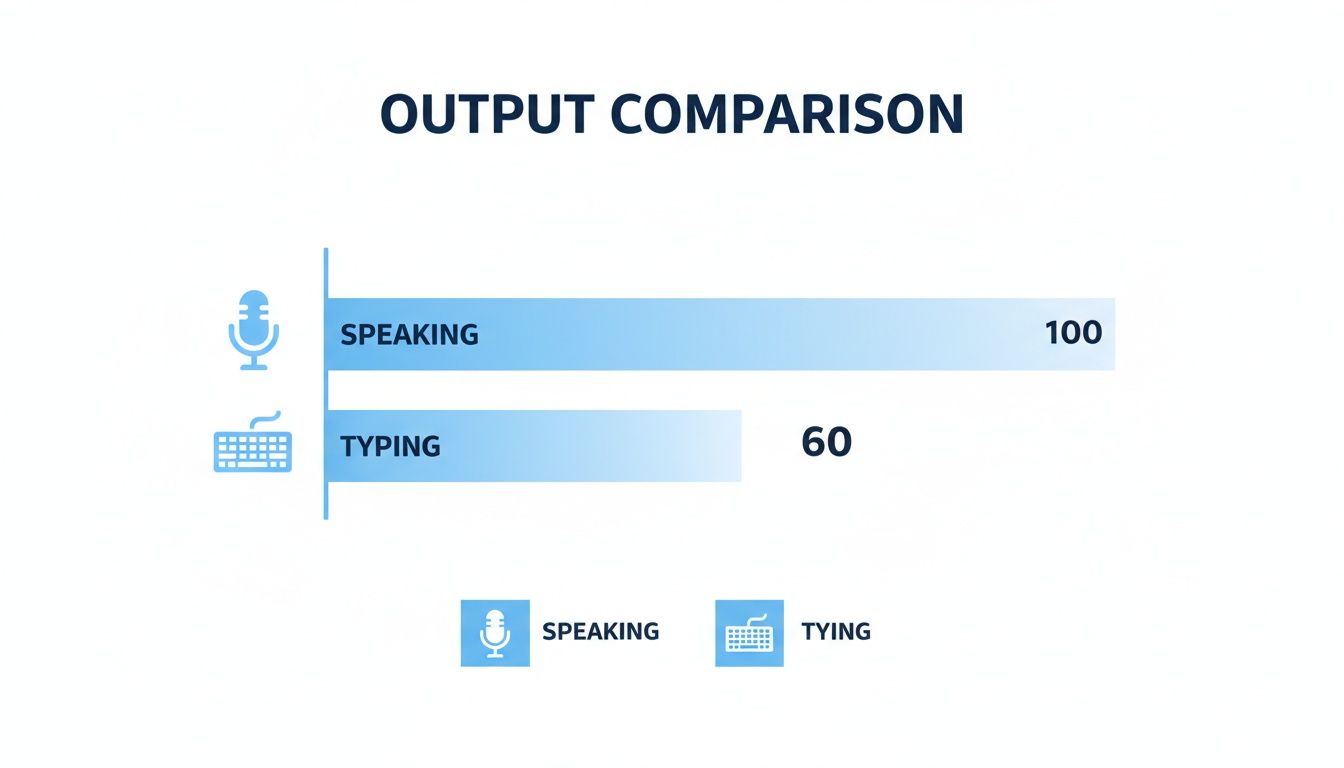 OUTPUT COMPARISON

SPEAKING 100

TYPING 60

SPEAKING TYING